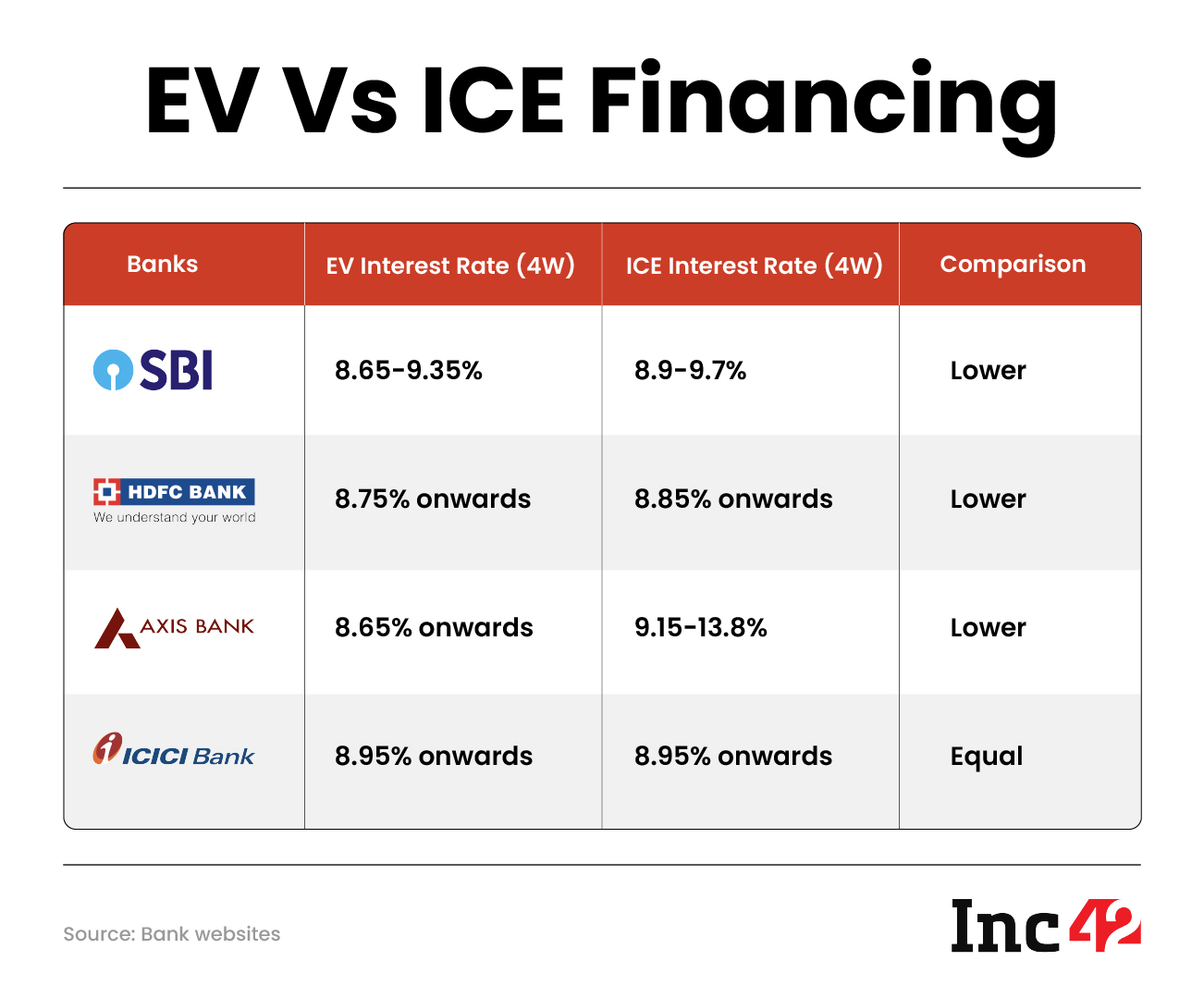 EV Vs ICE Financing

| Banks | EV Interest Rate (4W) | ICE Interest Rate (4W) | Comparison |
|---|---|---|---|
| SBI | 8.65-9.35% | 8.9-9.7% | Lower |
| HDFC BANK We understand your world | 8.75% onwards | 8.85% onwards | Lower |
| AXIS BANK | 8.65% onwards | 9.15-13.8% | Lower |
| ICICI Bank | 8.95% onwards | 8.95% onwards | Equal |

Source: Bank websites

Inc42